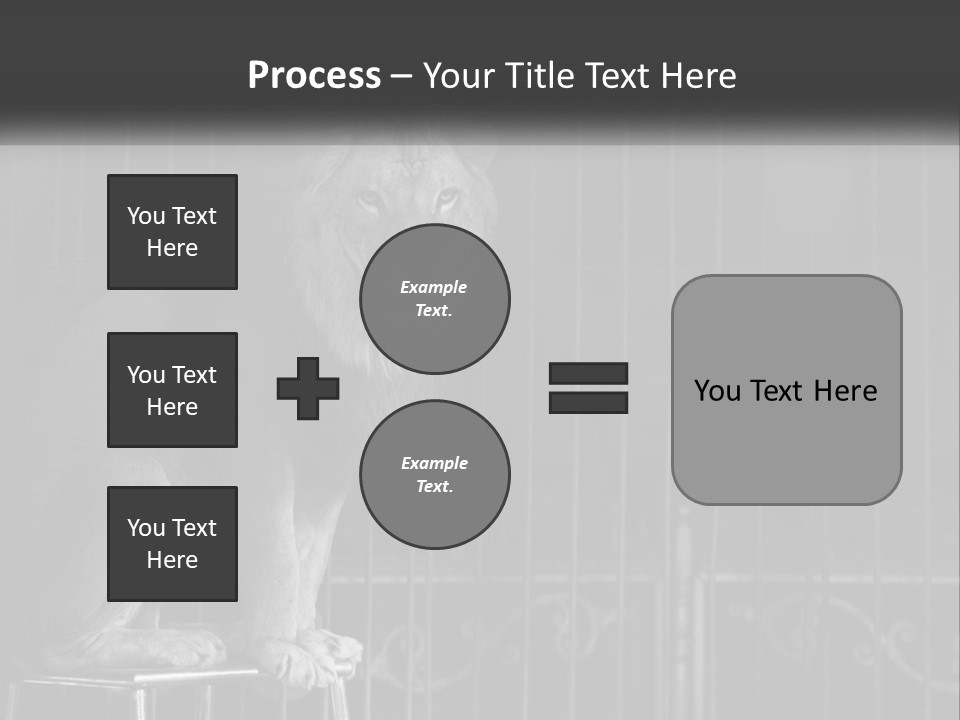 Process – Your Title Text Here

You Text Here

You Text Here

You Text Here

Example Text.

Example Text.

You Text Here